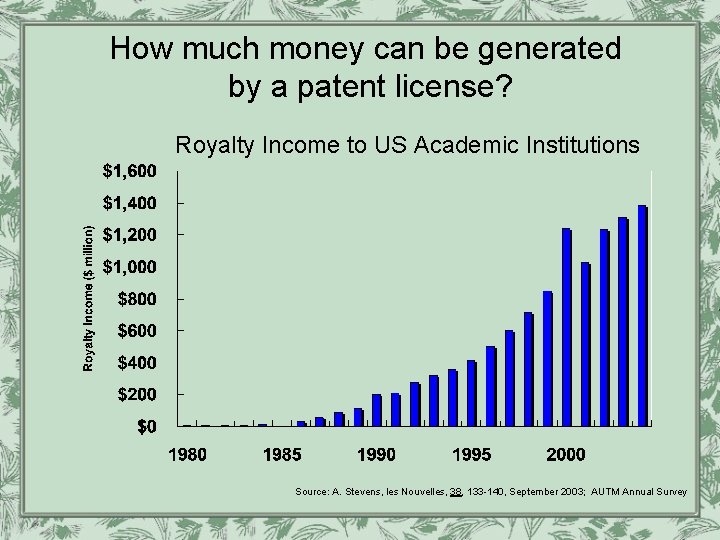 How much money can be generated by a patent license?

Royalty Income to US Academic Institutions

Royalty Income ($ million)

$1,600
$1,400
$1,200
$1,000
$800
$600
$400
$200
$0

1980
1985
1990
1995
2000

Source: A. Stevens, les Nouvelles, 38, 133-140, September 2003; AUTM Annual Survey